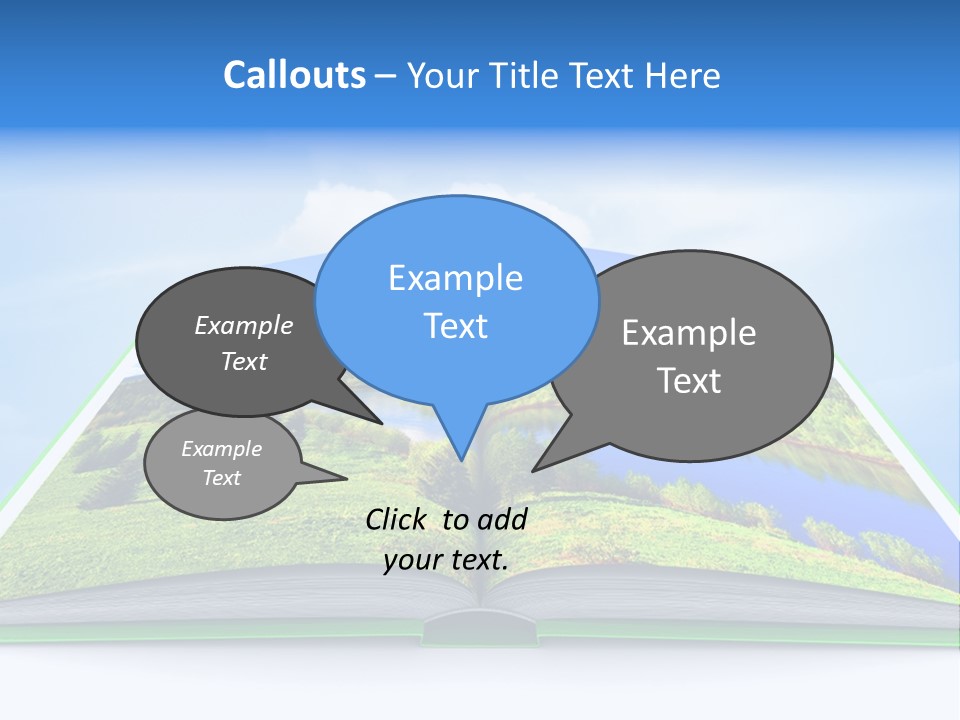 Callouts – Your Title Text Here

Example Text

Example Text

Example Text

Example Text

Click to add your text.